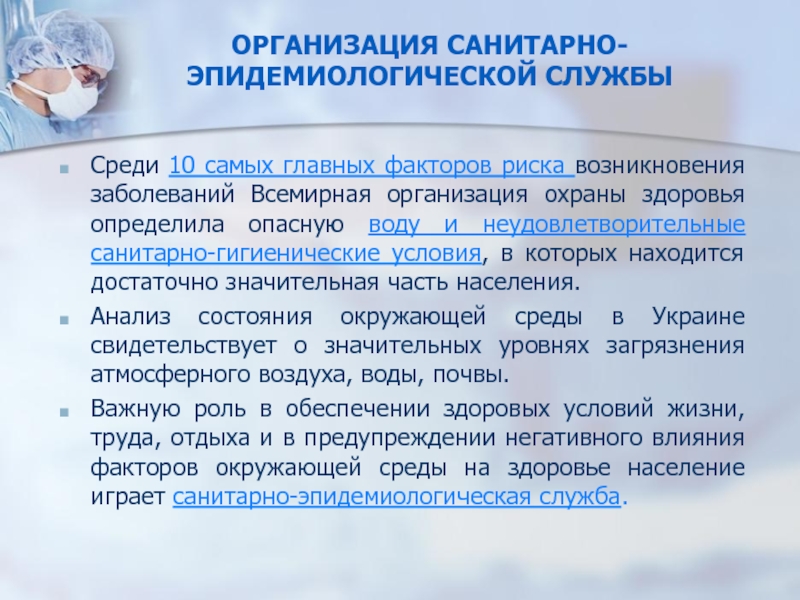 ОРГАНИЗАЦИЯ САНИТАРНО-ЭПИДЕМИОЛОГИЧЕСКОЙ СЛУЖБЫ

Среди 10 самых главных факторов риска возникновения заболеваний Всемирная организация охраны здоровья определила опасную воду и неудовлетворительные санитарно-гигиенические условия, в которых находится достаточно значительная часть населения.

Анализ состояния окружающей среды в Украине свидетельствует о значительных уровнях загрязнения атмосферного воздуха, воды, почвы.

Важную роль в обеспечении здоровых условий жизни, труда, отдыха и в предупреждении негативного влияния факторов окружающей среды на здоровье население играет санитарно-эпидемиологическая служба.